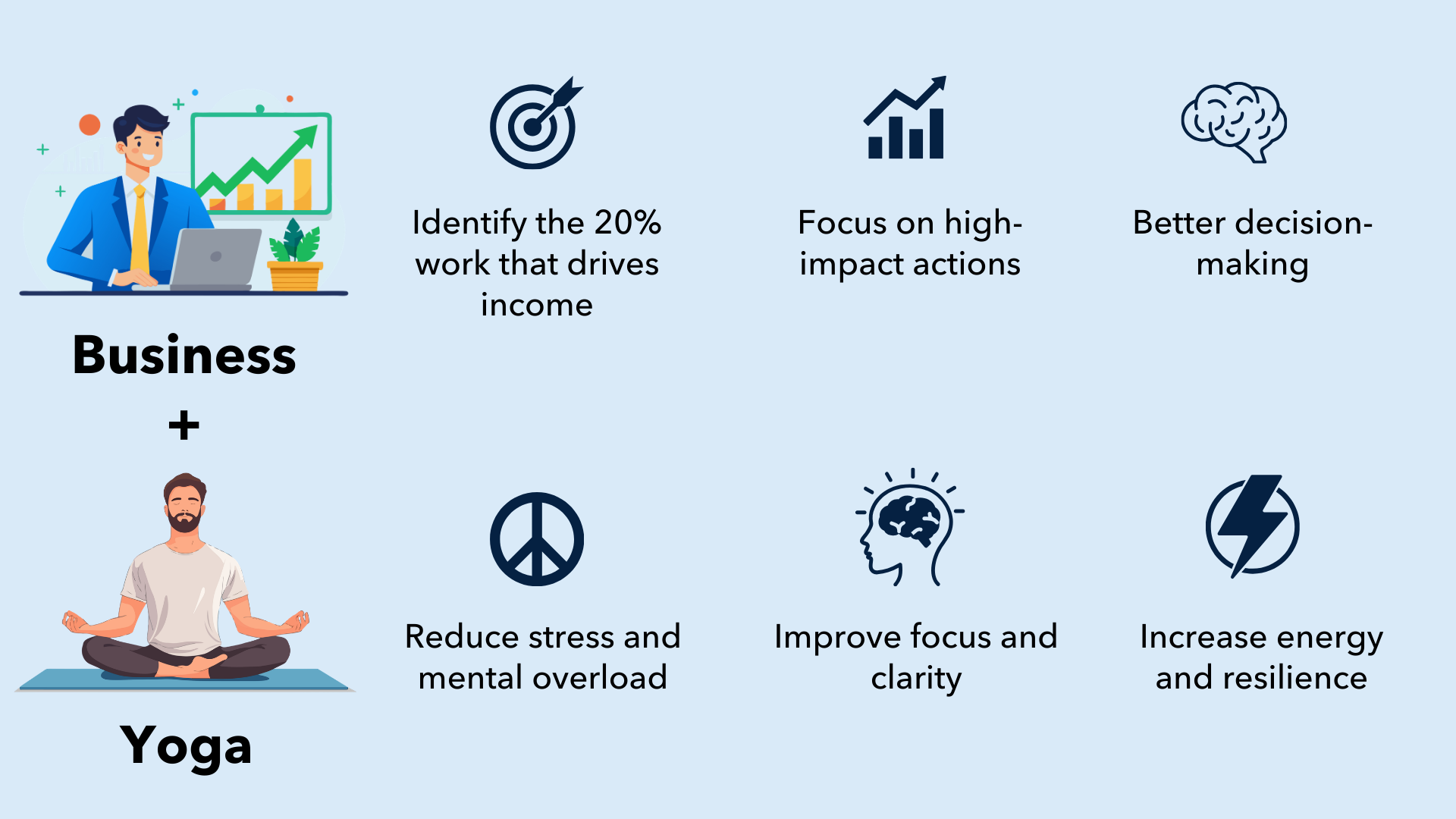 Business

+

Yoga

Identify the 20% work that drives income

Focus on high-impact actions

Better decision-making

Reduce stress and mental overload

Improve focus and clarity

Increase energy and resilience